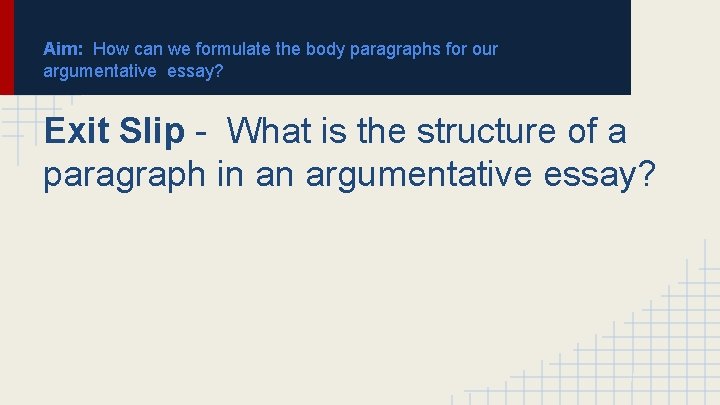 Aim: How can we formulate the body paragraphs for our argumentative essay?

Exit Slip - What is the structure of a paragraph in an argumentative essay?